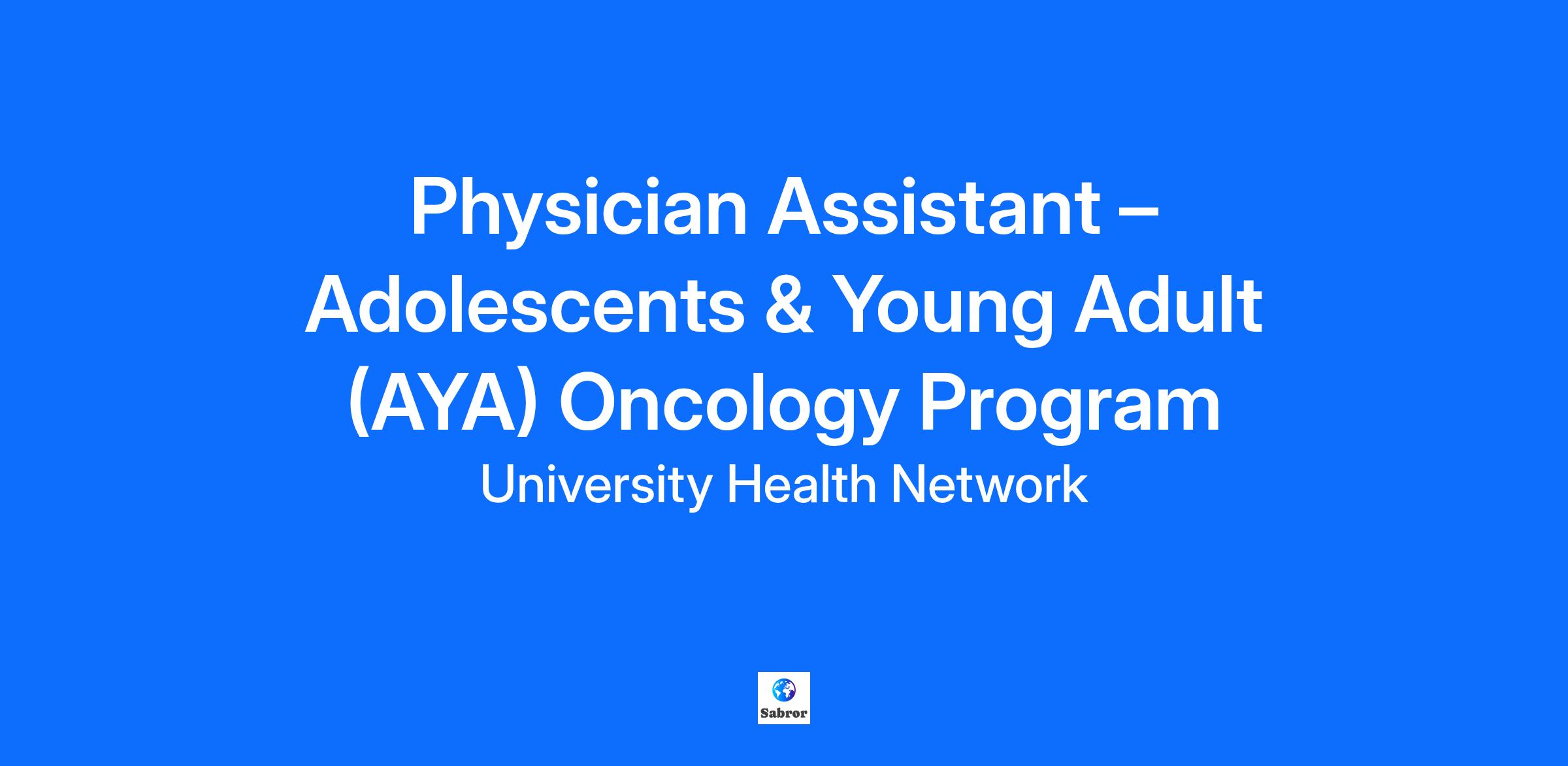 Physician Assistant – Adolescents & Young Adult (AYA) Oncology Program

University Health Network

Sabror